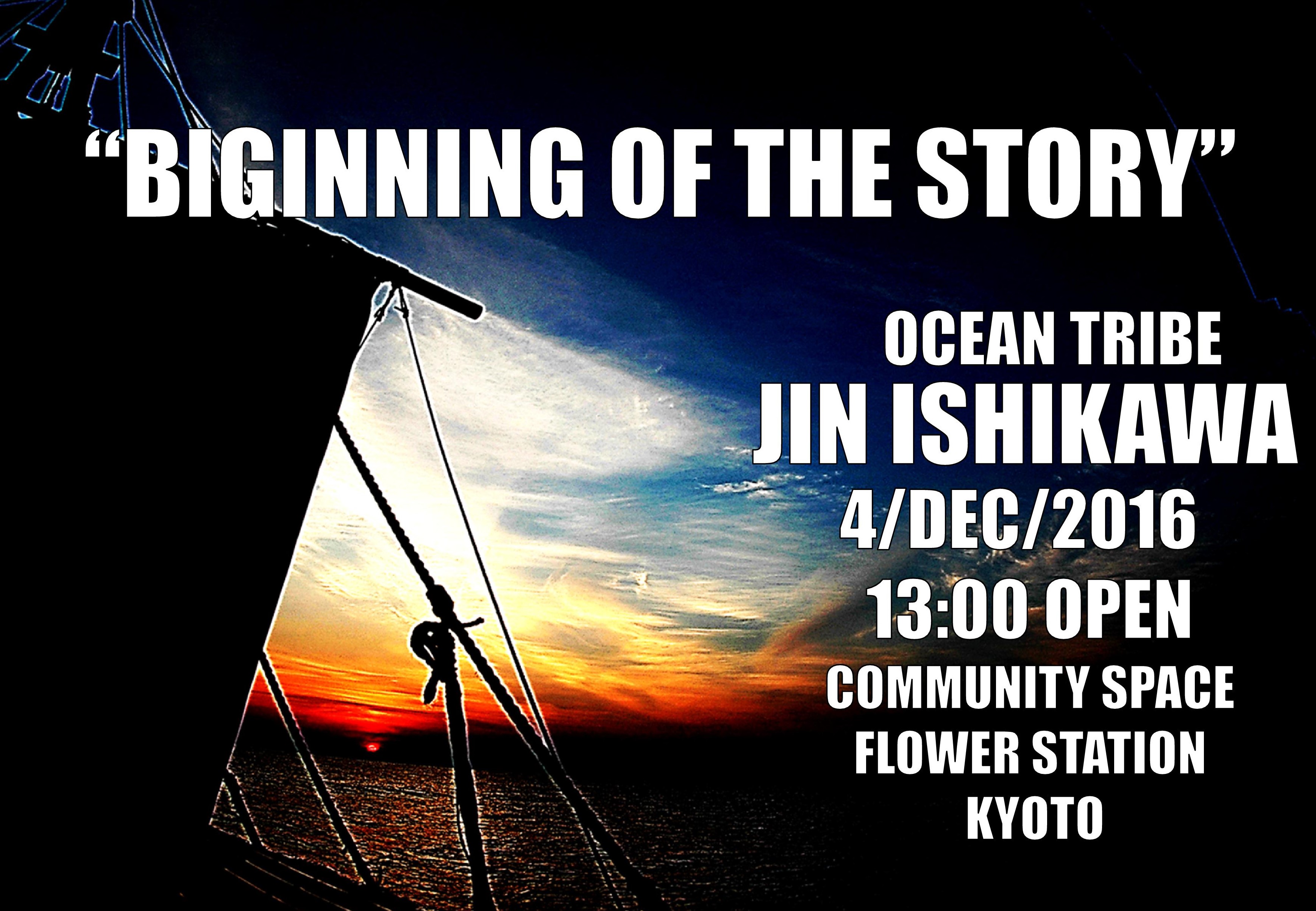 “BIGINNING OF THE STORY”

OCEAN TRIBE
JIN ISHIKAWA
4/DEC/2016
13:00 OPEN
COMMUNITY SPACE
FLOWER STATION
KYOTO